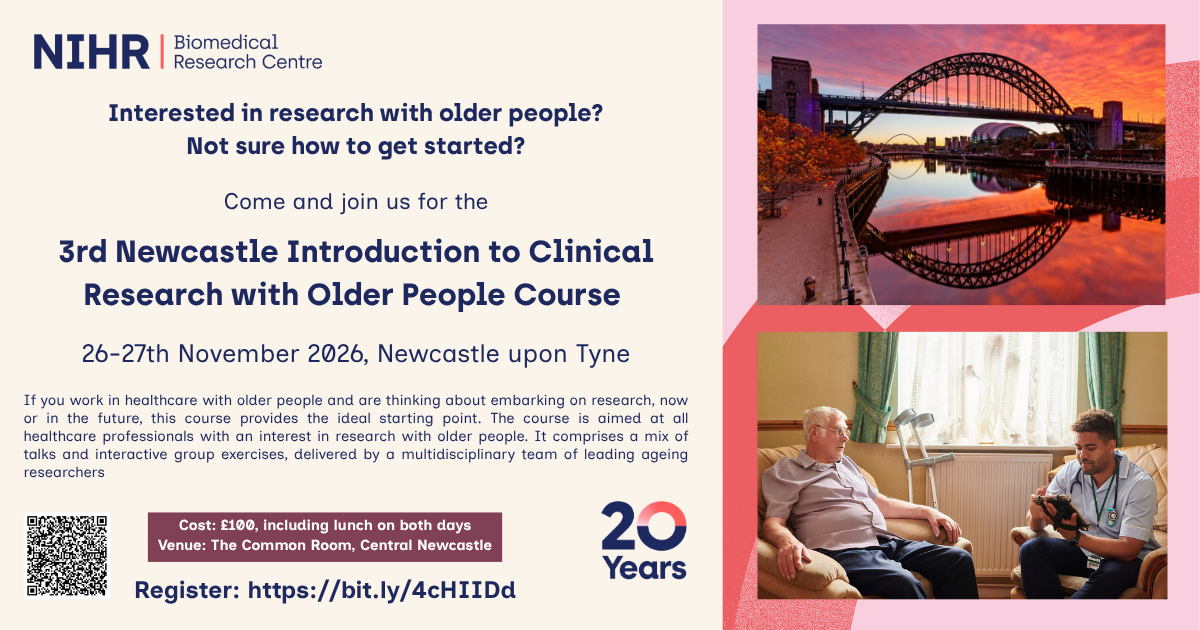 NIHR | Biomedical Research Centre

Interested in research with older people?
Not sure how to get started?

Come and join us for the

3rd Newcastle Introduction to Clinical Research with Older People Course

26-27th November 2026, Newcastle upon Tyne

If you work in healthcare with older people and are thinking about embarking on research, now or in the future, this course provides the ideal starting point. The course is aimed at all healthcare professionals with an interest in research with older people. It comprises a mix of talks and interactive group exercises, delivered by a multidisciplinary team of leading ageing researchers

Cost: £100, including lunch on both days
Venue: The Common Room, Central Newcastle

Register: https://bit.ly/4cHIIDd

20 Years